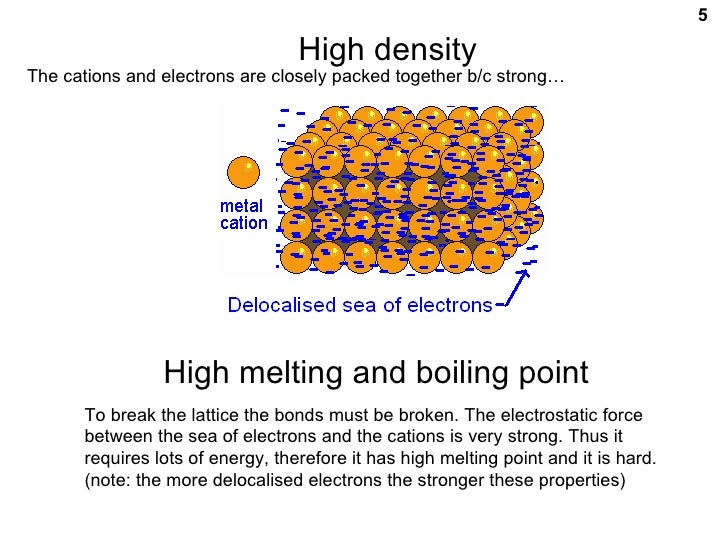 5

High density

The cations and electrons are closely packed together b/c strong…

metal cation

Delocalised sea of electrons

High melting and boiling point

To break the lattice the bonds must be broken. The electrostatic force between the sea of electrons and the cations is very strong. Thus it requires lots of energy, therefore it has high melting point and it is hard. (note: the more delocalised electrons the stronger these properties)